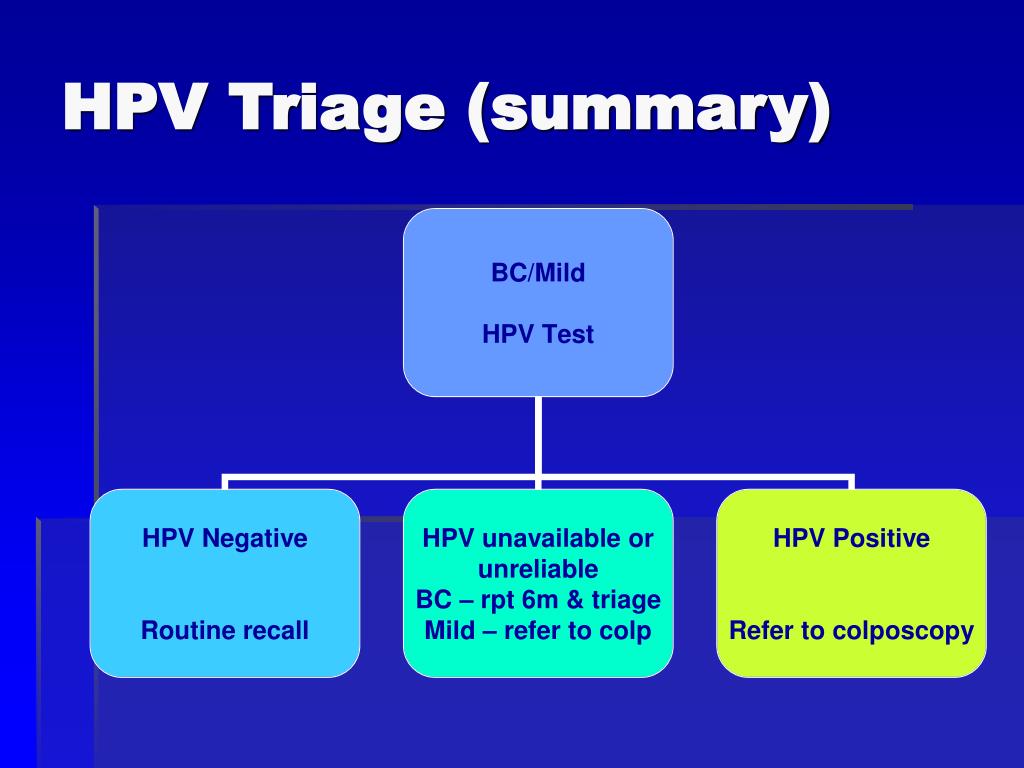 HPV Triage (summary)

BC/Mild

HPV Test

HPV Negative

Routine recall

HPV unavailable or unreliable
BC – rpt 6m & triage
Mild – refer to colp

HPV Positive

Refer to colposcopy